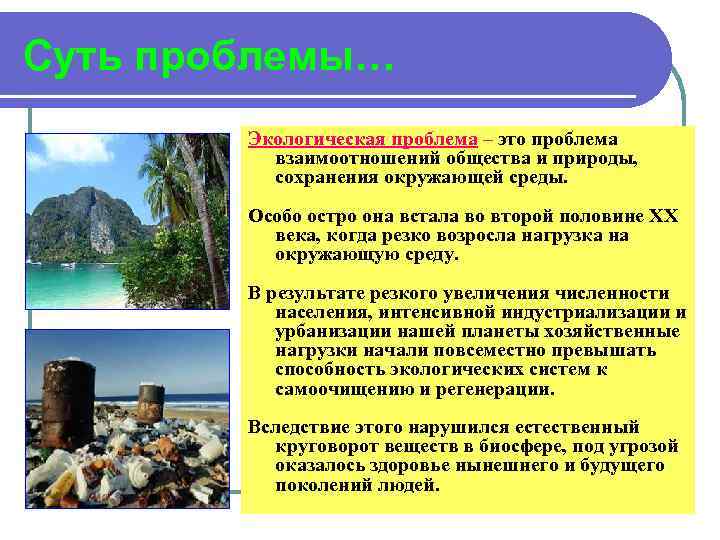 Суть проблемы…

Экологическая проблема – это проблема взаимоотношений общества и природы, сохранения окружающей среды.

Особо остро она встала во второй половине XX века, когда резко возросла нагрузка на окружающую среду.

В результате резкого увеличения численности населения, интенсивной индустриализации и урбанизации нашей планеты хозяйственные нагрузки начали повсеместно превышать способность экологических систем к самоочищению и регенерации.

Вследствие этого нарушился естественный круговорот веществ в биосфере, под угрозой оказалось здоровье нынешнего и будущего поколений людей.